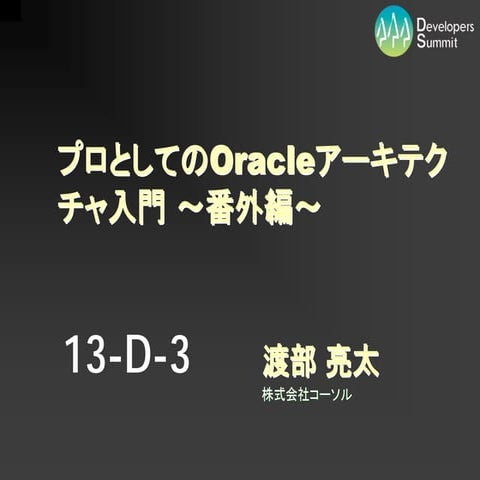 Developers Summit

プロとしてのOracleアーキテクチャ入門 ～番外編～

13-D-3

渡部 亮太
株式会社コーソル